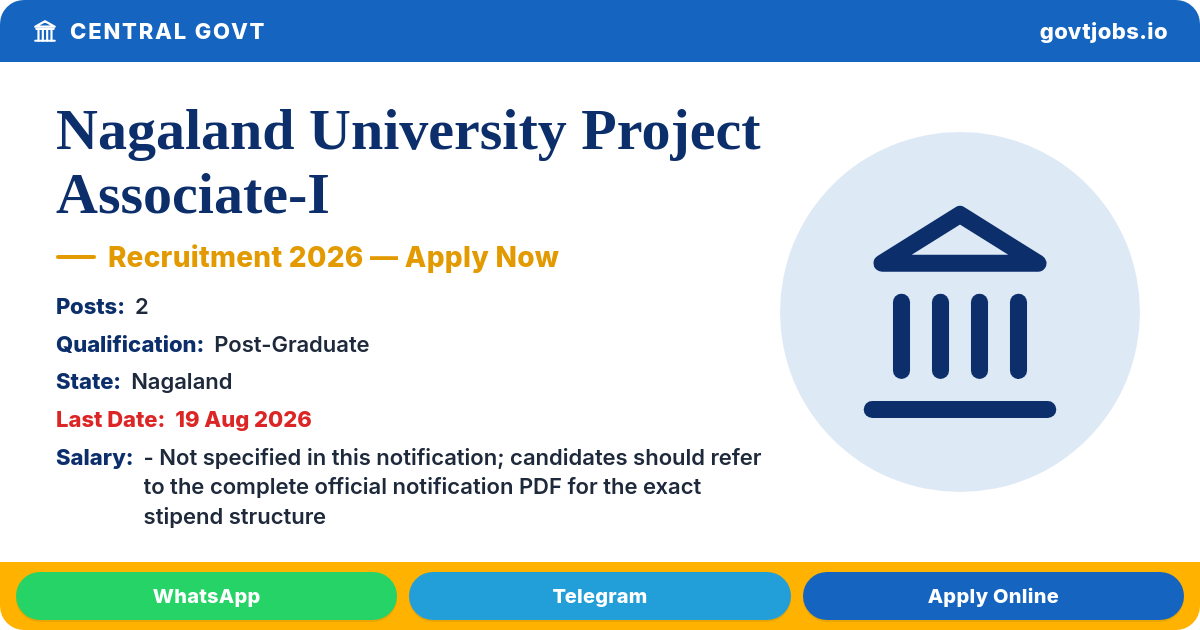 CENTRAL GOVT

govtjobs.io

Nagaland University Project Associate-I

— Recruitment 2026 — Apply Now

Posts: 2

Qualification: Post-Graduate

State: Nagaland

Last Date: 19 Aug 2026

Salary: - Not specified in this notification; candidates should refer to the complete official notification PDF for the exact stipend structure

WhatsApp

Telegram

Apply Online